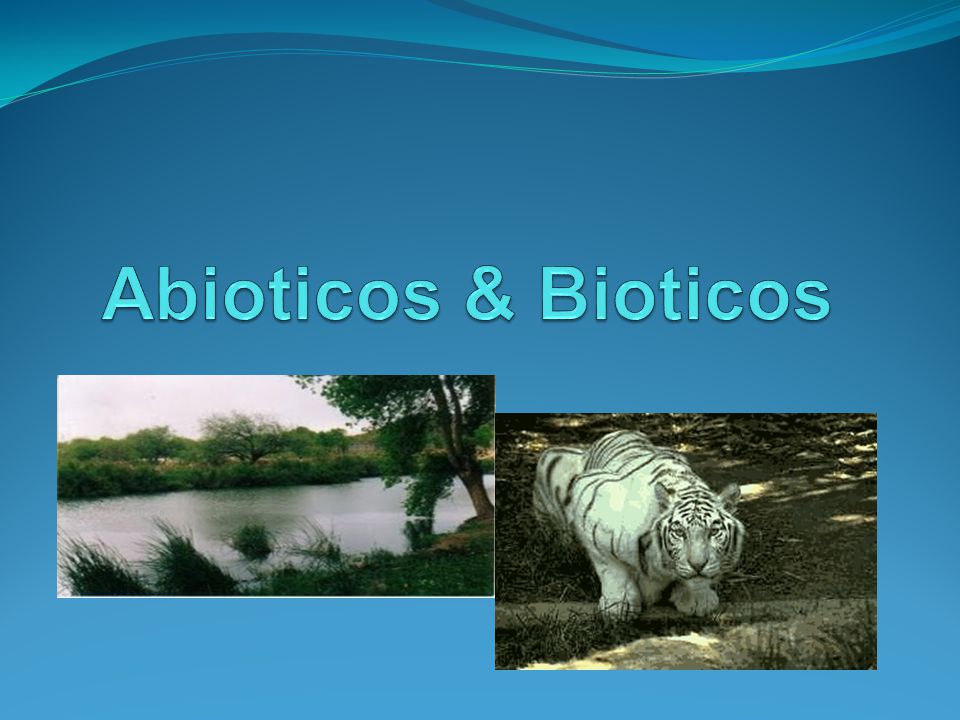 Abioticos & Bioticos